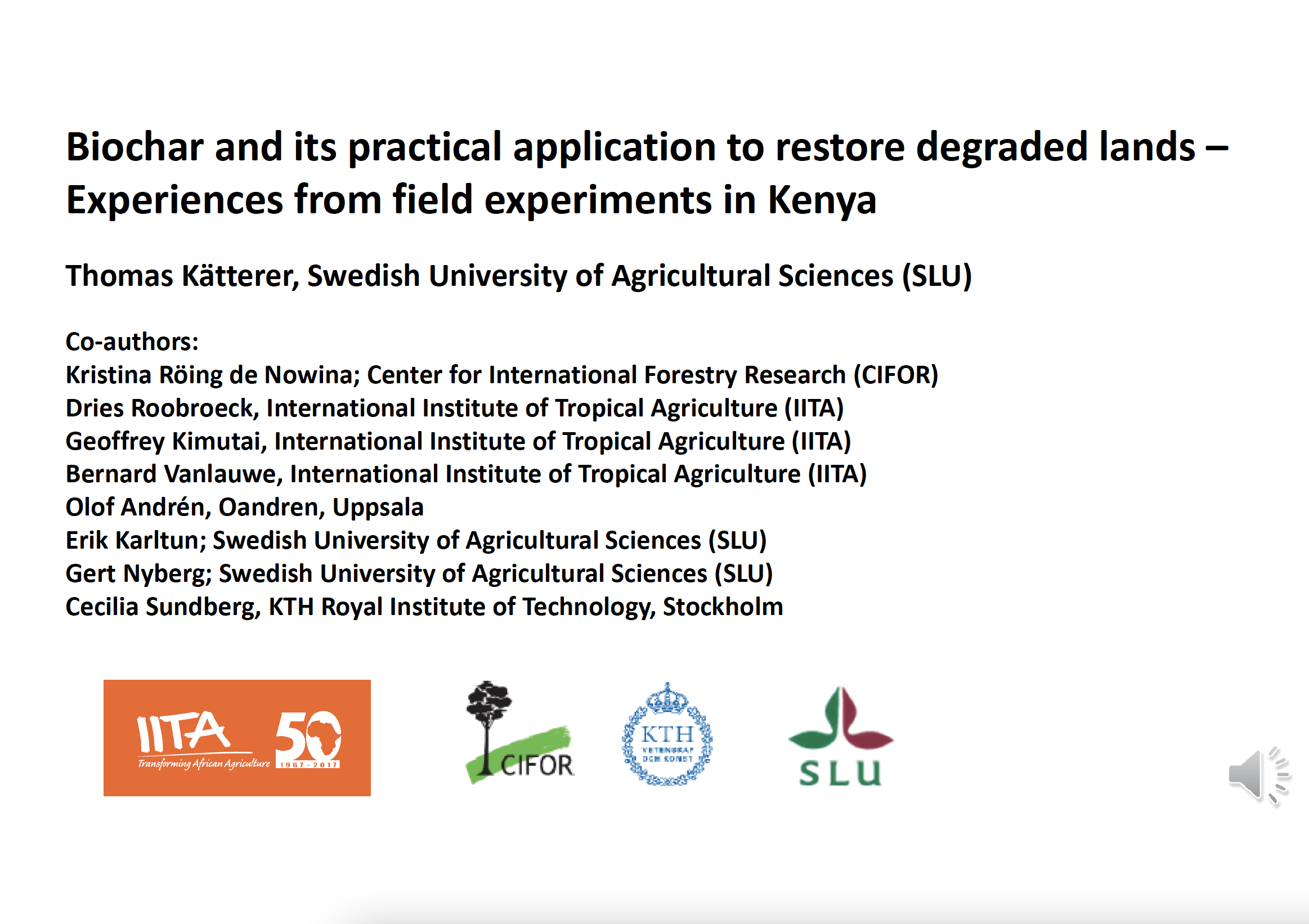 Biochar and its practical application to restore degraded lands – Experiences from field experiments in Kenya

Thomas Kätterer, Swedish University of Agricultural Sciences (SLU)

Co-authors:
Kristina Röing de Nowina; Center for International Forestry Research (CIFOR)
Dries Roobroeck, International Institute of Tropical Agriculture (IITA)
Geoffrey Kimutai, International Institute of Tropical Agriculture (IITA)
Bernard Vanlauwe, International Institute of Tropical Agriculture (IITA)
Olof Andrén, Oandren, Uppsala
Erik Karltun; Swedish University of Agricultural Sciences (SLU)
Gert Nyberg; Swedish University of Agricultural Sciences (SLU)
Cecilia Sundberg, KTH Royal Institute of Technology, Stockholm

IITA Transforming African Agriculture 50 1967 - 2017

CIFOR

KTH VETENSKAP OCH KONST

SLU